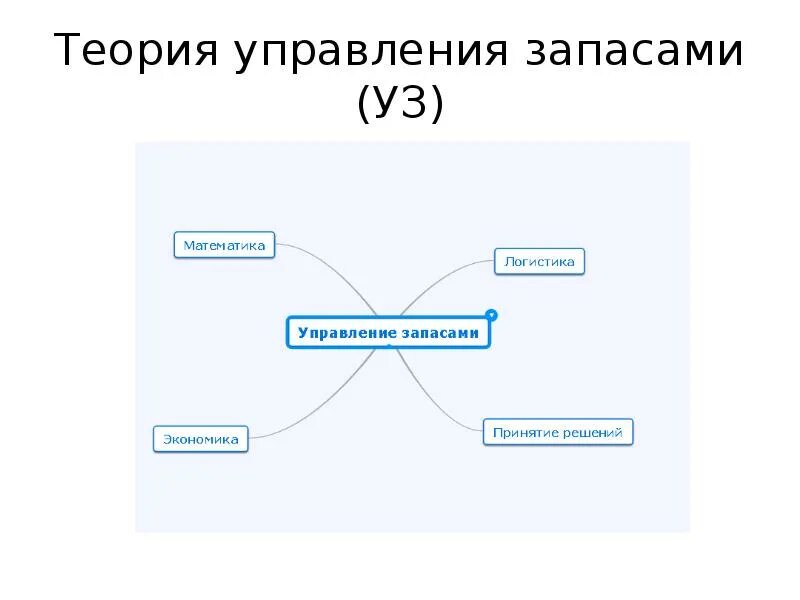 Теория управления запасами (УЗ)

Математика

Логистика

Управление запасами

Экономика

Принятие решений